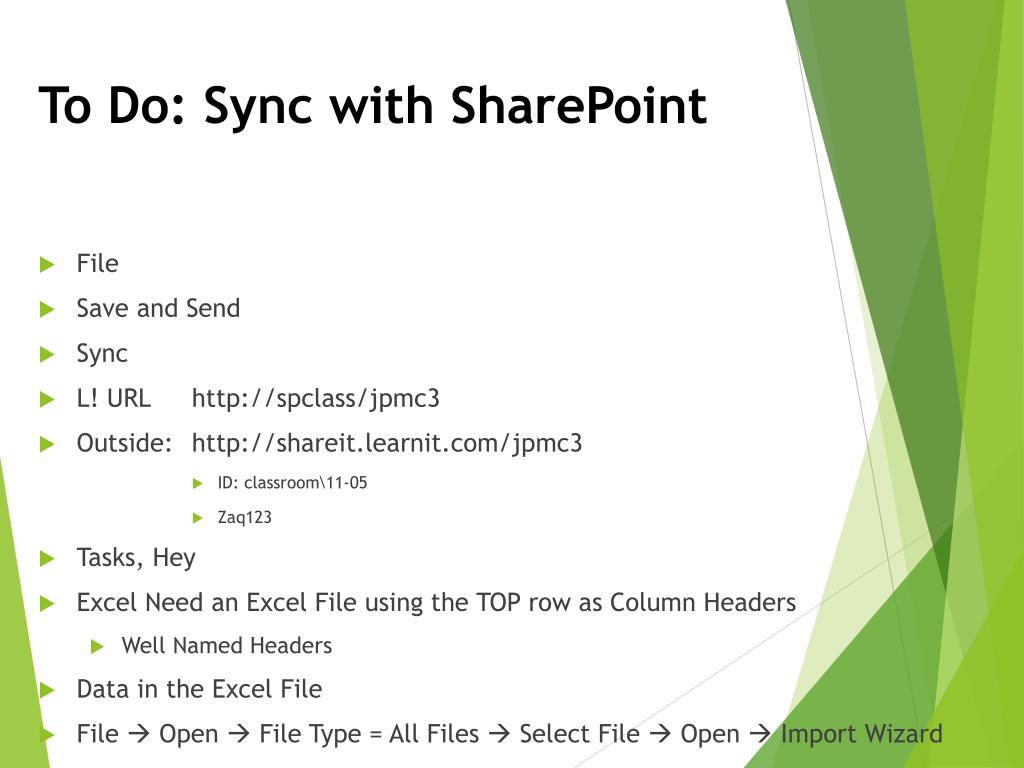 To Do: Sync with SharePoint

File

Save and Send

Sync

L! URL http://spclass/jpmc3

Outside: http://shareit.learnit.com/jpmc3

ID: classroom\11-05

Zaq123

Tasks, Hey

Excel Need an Excel File using the TOP row as Column Headers

Well Named Headers

Data in the Excel File

File → Open → File Type = All Files → Select File → Open → Import Wizard